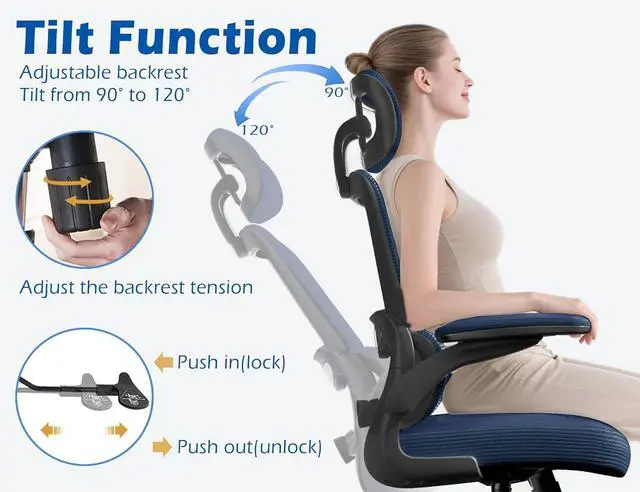 Tilt Function

Adjustable backrest
Tilt from 90° to 120°

90°

120°

Adjust the backrest tension

Push in(lock)

Push out(unlock)